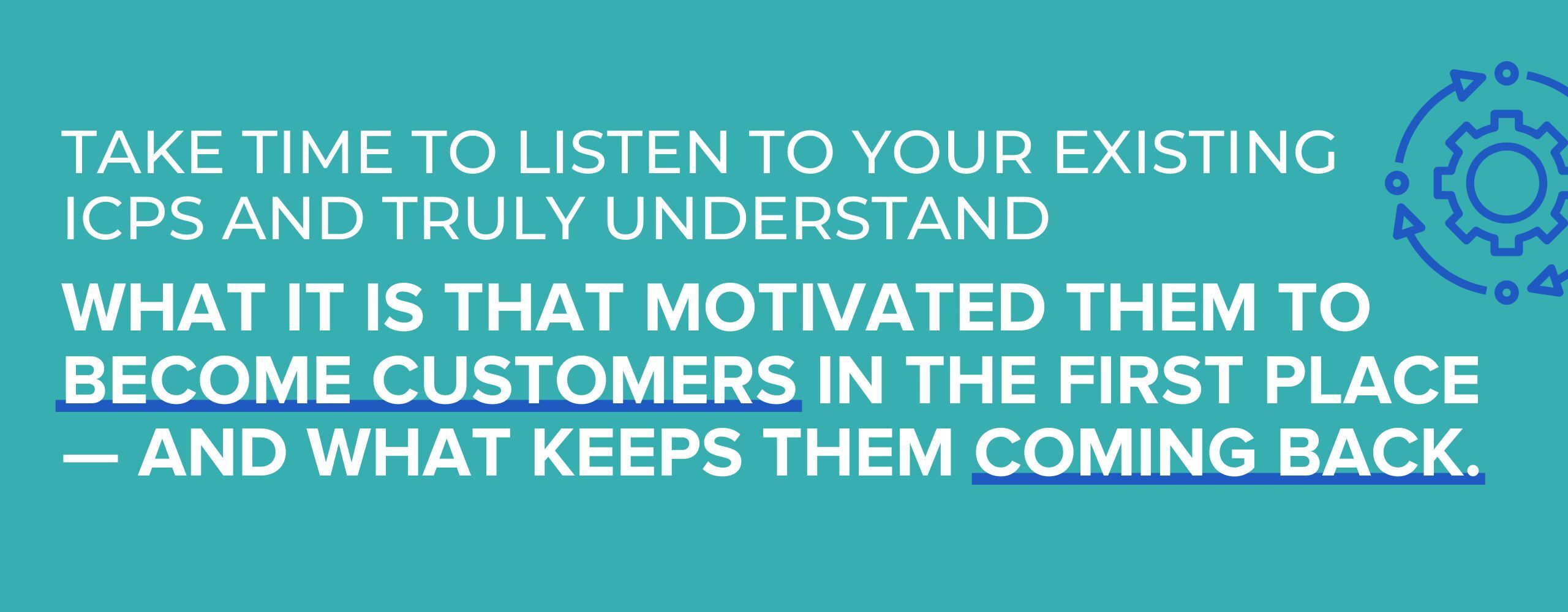 TAKE TIME TO LISTEN TO YOUR EXISTING ICPS AND TRULY UNDERSTAND

WHAT IT IS THAT MOTIVATED THEM TO BECOME CUSTOMERS IN THE FIRST PLACE — AND WHAT KEEPS THEM COMING BACK.